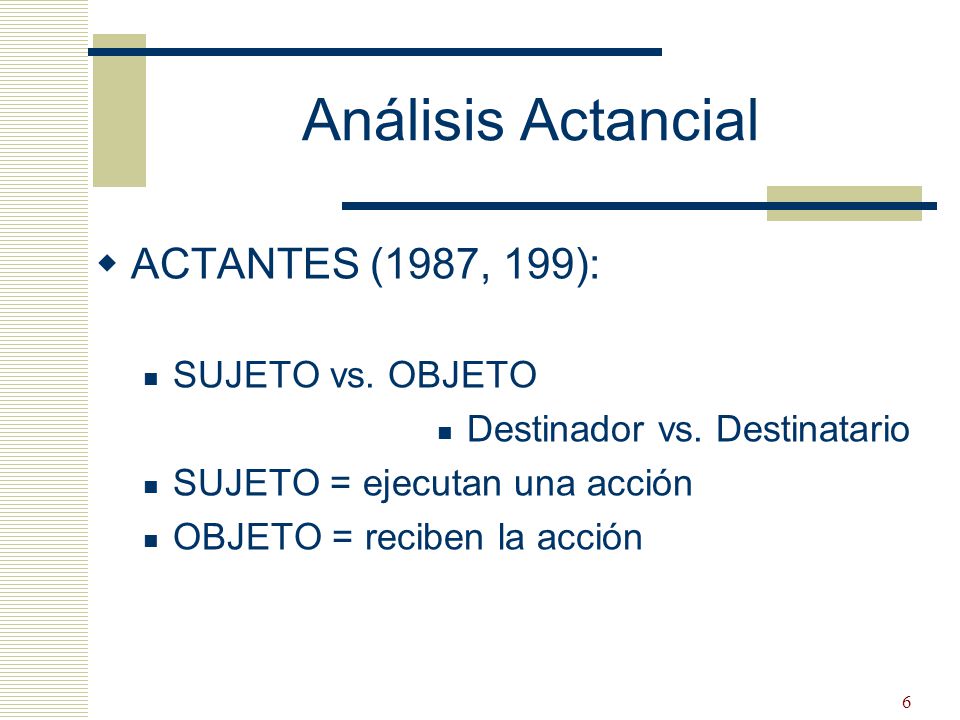 Análisis Actancial

ACTANTES (1987, 199):

SUJETO vs. OBJETO

Destinador vs. Destinatario

SUJETO = ejecutan una acción

OBJETO = reciben la acción

6